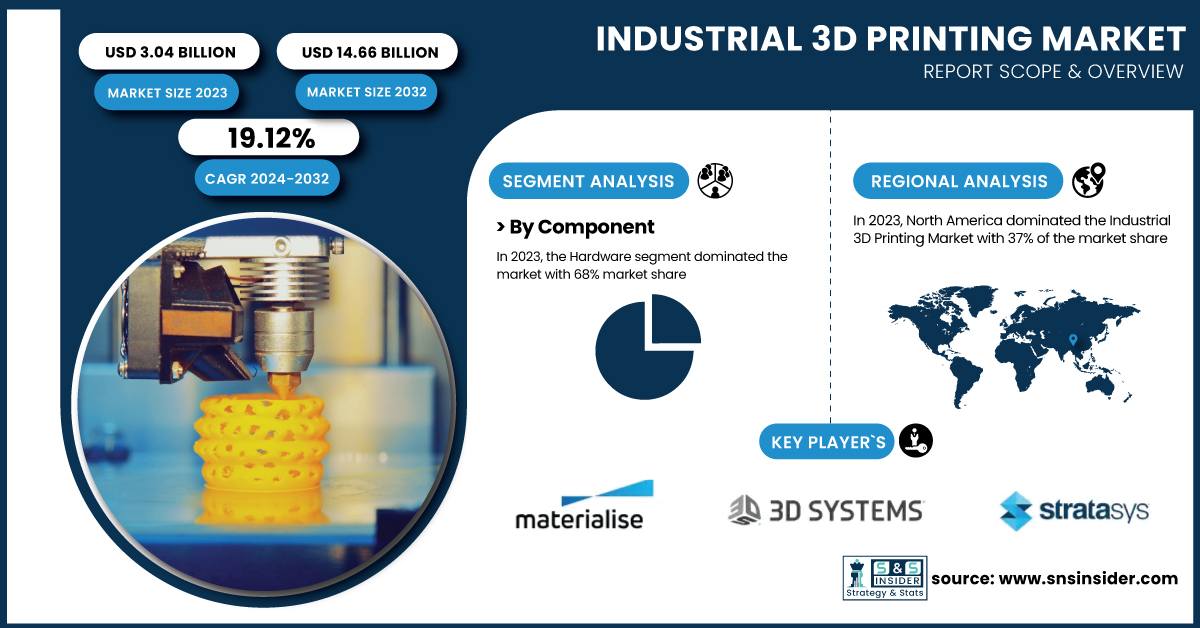 USD 3.04 BILLION

MARKET SIZE 2023

USD 14.66 BILLION

MARKET SIZE 2032

19.12%

CAGR 2024-2032

INDUSTRIAL 3D PRINTING MARKET

REPORT SCOPE & OVERVIEW

SEGMENT ANALYSIS

> By Component

In 2023, the Hardware segment dominated the market with 68% market share

REGIONAL ANALYSIS

In 2023, North America dominated the Industrial 3D Printing Market with 37% of the market share

KEY PLAYER`S

materialise

3D SYSTEMS

stratasys

S&S INSIDER Strategy & Stats

source: www.snsinsider.com